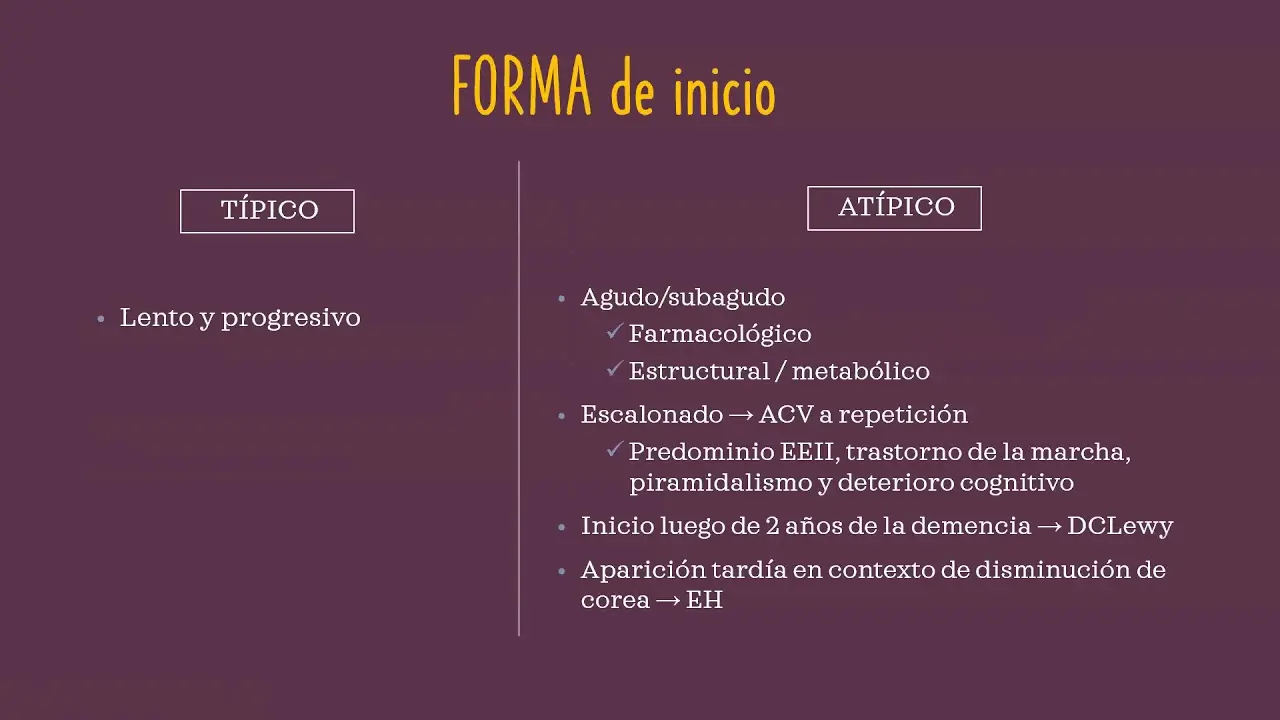 FORMA de inicio

TÍPICO

• Lento y progresivo

ATÍPICO

• Agudo/subagudo
✓ Farmacológico
✓ Estructural / metabólico
• Escalonado → ACV a repetición
✓ Predominio EEII, trastorno de la marcha, piramidalismo y deterioro cognitivo
• Inicio luego de 2 años de la demencia → DCLewy
• Aparición tardía en contexto de disminución de corea → EH